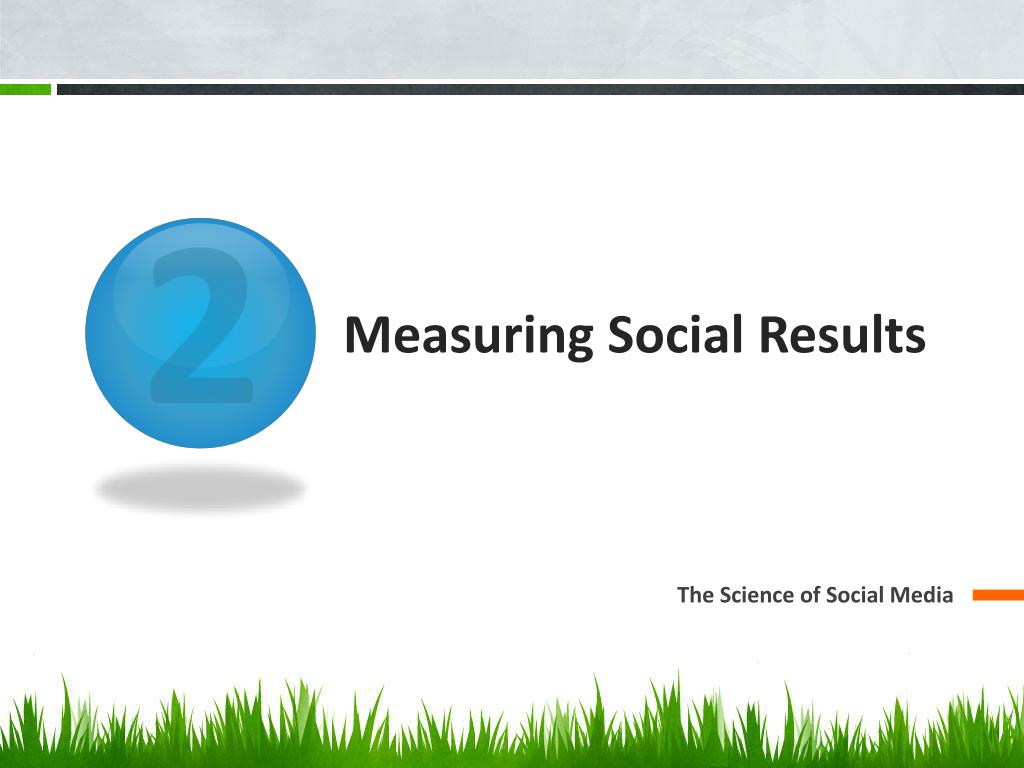 2

Measuring Social Results

The Science of Social Media